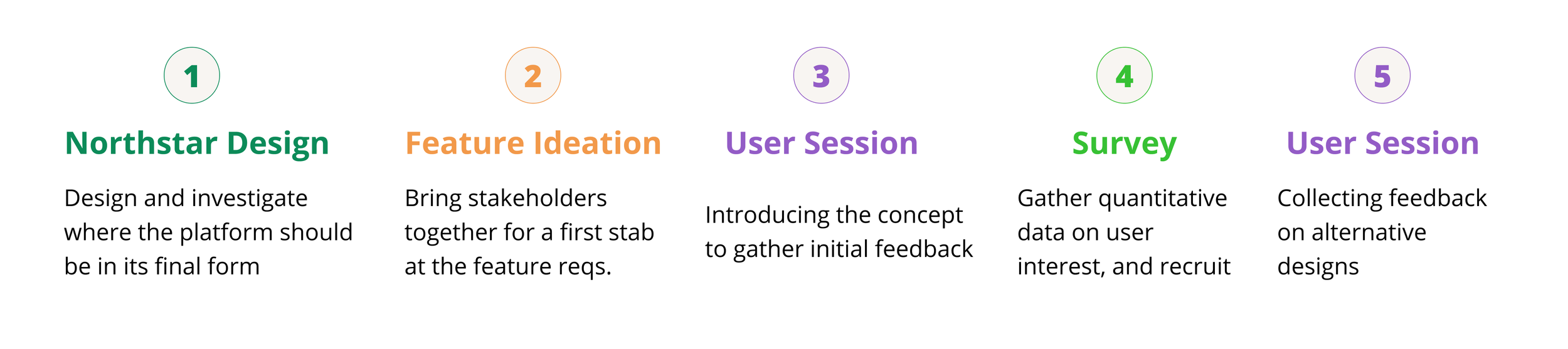 1

Northstar Design

Design and investigate where the platform should be in its final form

2

Feature Ideation

Bring stakeholders together for a first stab at the feature reqs.

3

User Session

Introducing the concept to gather initial feedback

4

Survey

Gather quantitative data on user interest, and recruit

5

User Session

Collecting feedback on alternative designs